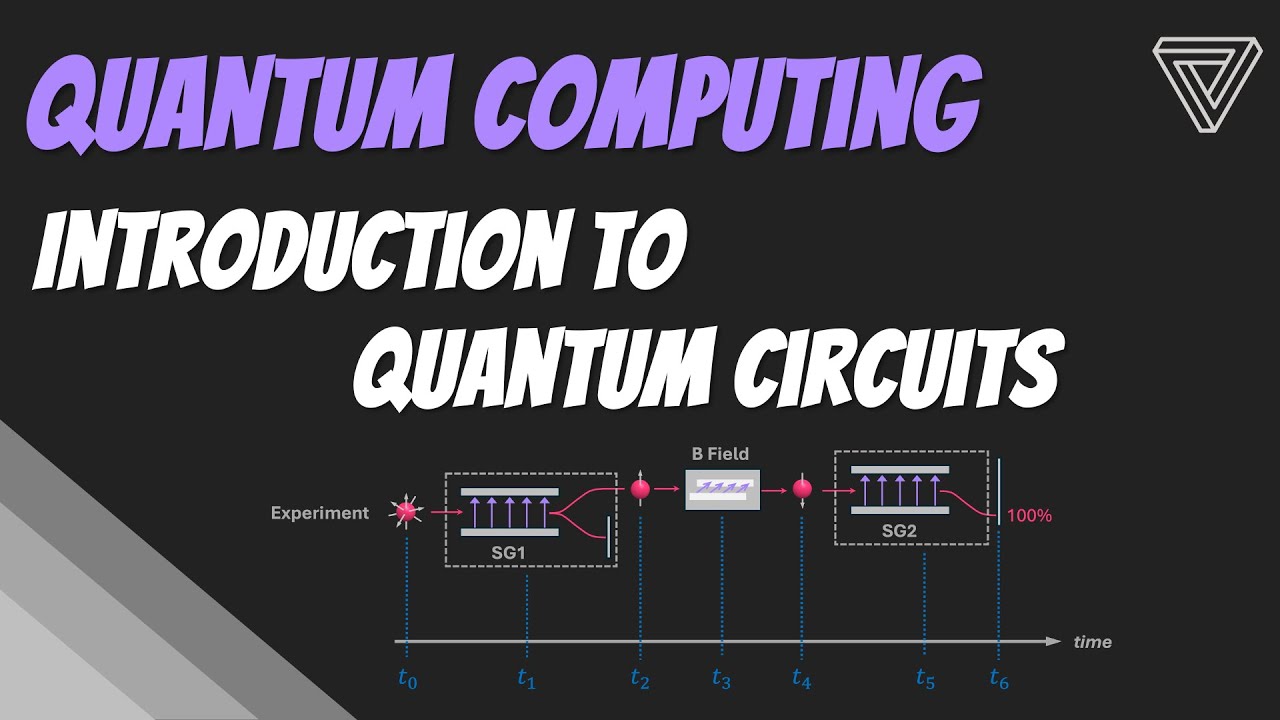 QUANTUM COMPUTING

INTRODUCTION TO QUANTUM CIRCUITS

Experiment

SG1

B Field

SG2

100%

time

$t_0$ $t_1$ $t_2$ $t_3$ $t_4$ $t_5$ $t_6$